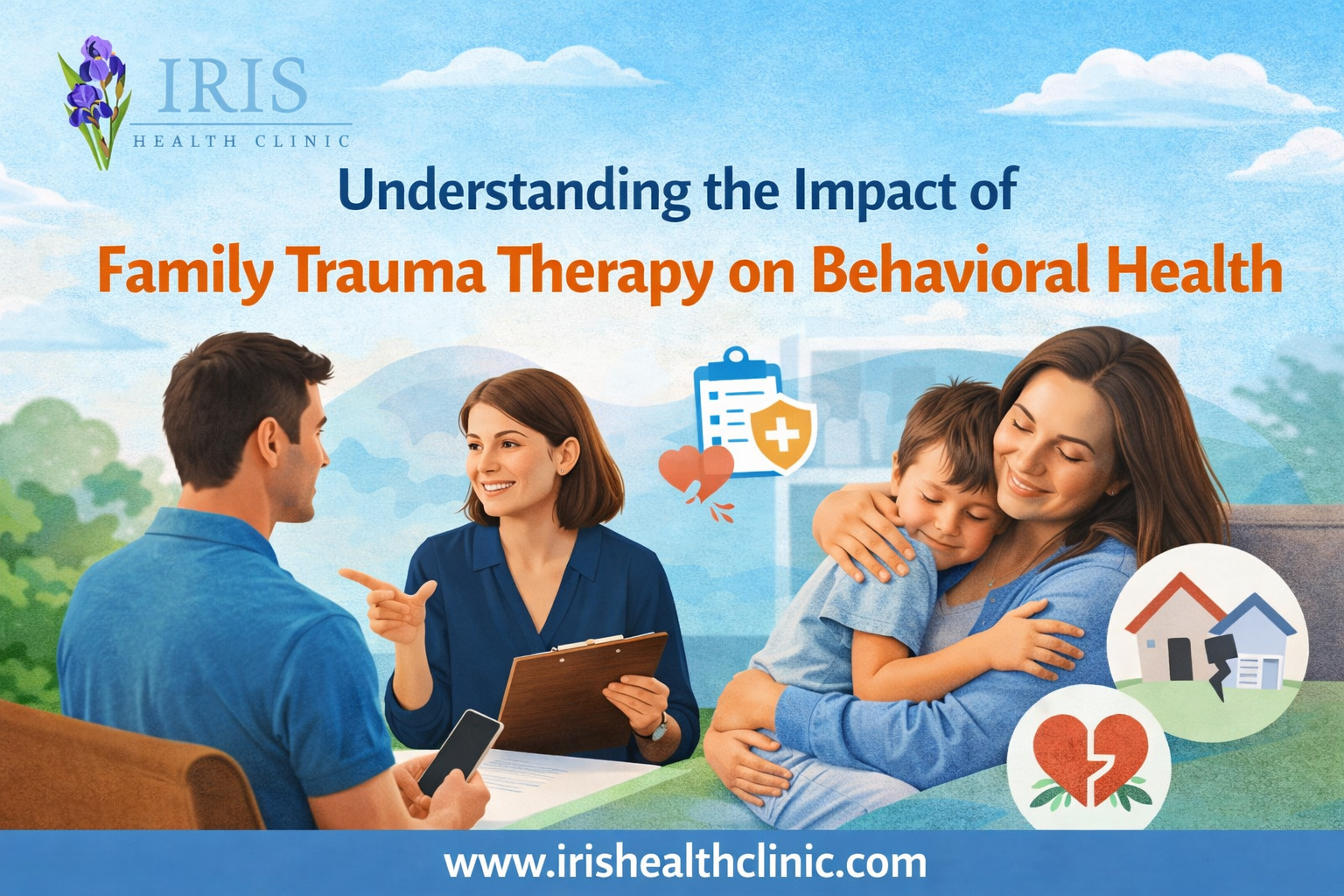 IRIS
HEALTH CLINIC

Understanding the Impact of
Family Trauma Therapy on Behavioral Health

www.irishealthclinic.com